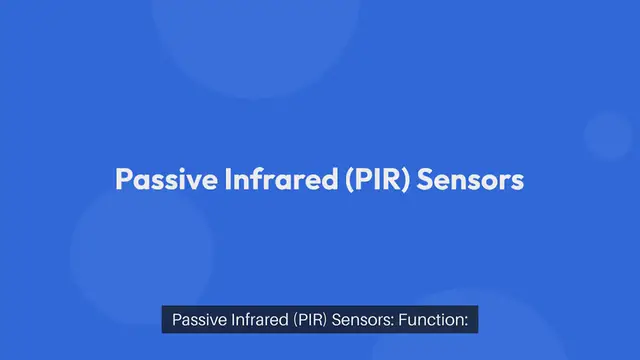 Passive Infrared (PIR) Sensors

Passive Infrared (PIR) Sensors: Function: